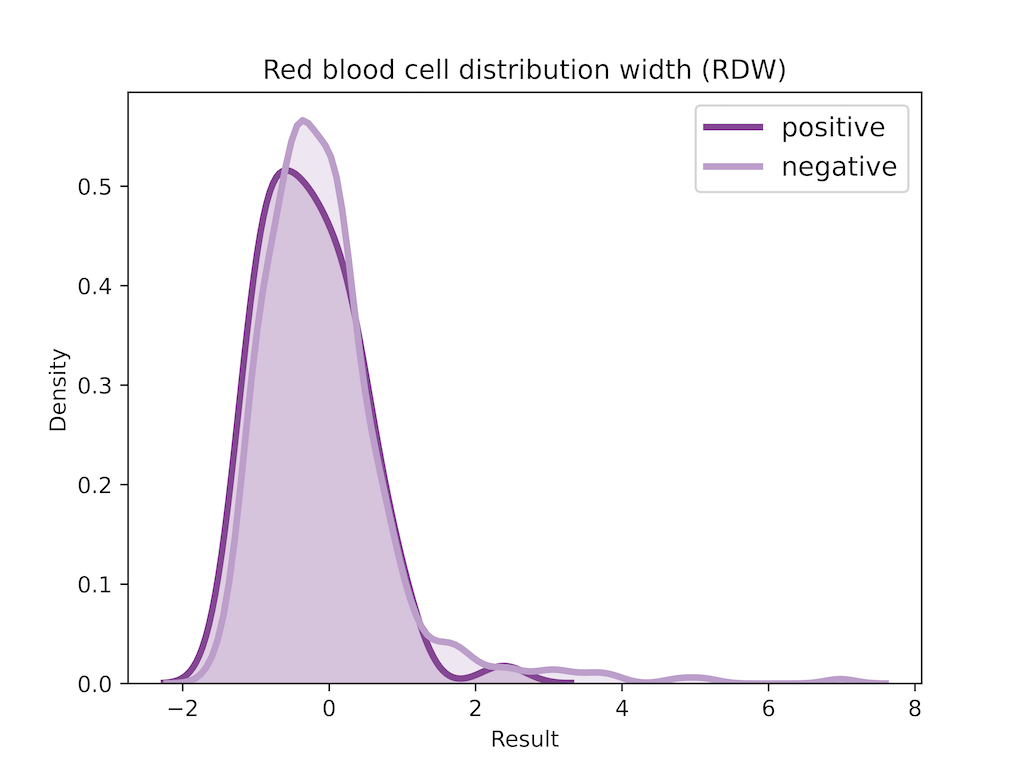 Red blood cell distribution width (RDW)

positive
negative

Density

0.5
0.4
0.3
0.2
0.1
0.0

−2
0
2
4
6
8

Result